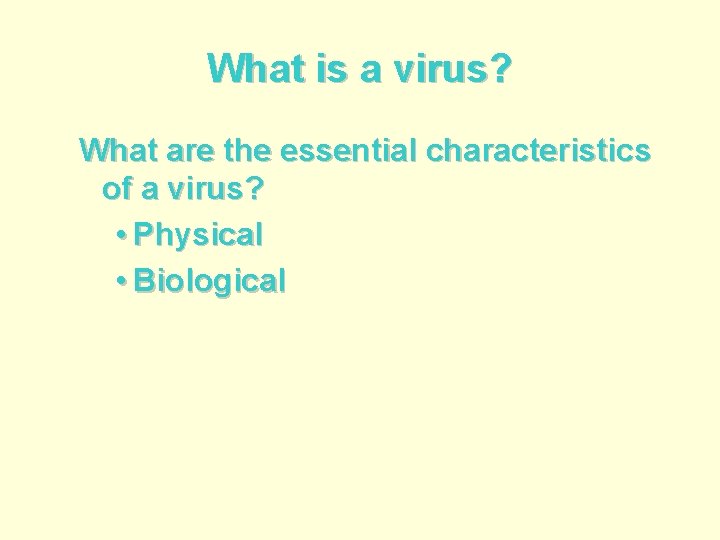 What is a virus?

What are the essential characteristics of a virus?

• Physical
• Biological